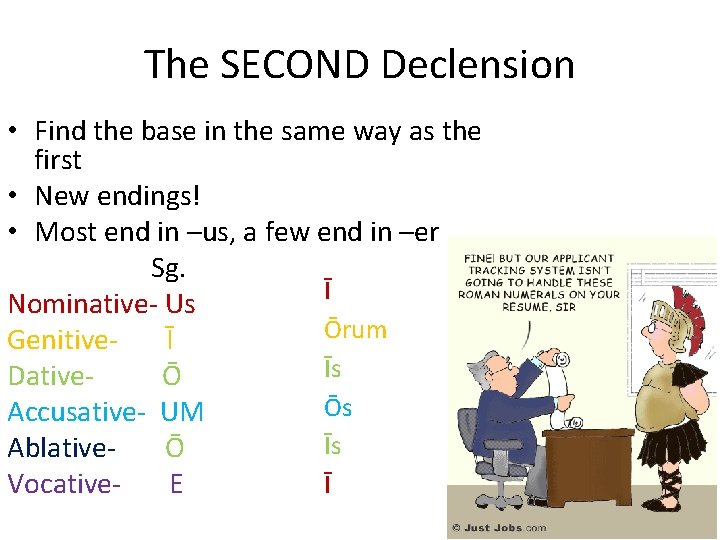 The SECOND Declension

• Find the base in the same way as the first
• New endings!
• Most end in –us, a few end in –er

| | Sg. | |
|---|---|---|
| Nominative- | Us | Ī |
| Genitive- | Ī | Ōrum |
| Dative- | Ō | Īs |
| Accusative- | UM | Ōs |
| Ablative- | Ō | Īs |
| Vocative- | E | Ī |

FINE! BUT OUR APPLICANT TRACKING SYSTEM ISN'T GOING TO HANDLE THESE ROMAN NUMERALS ON YOUR RESUME, SIR

© Just Jobs.com